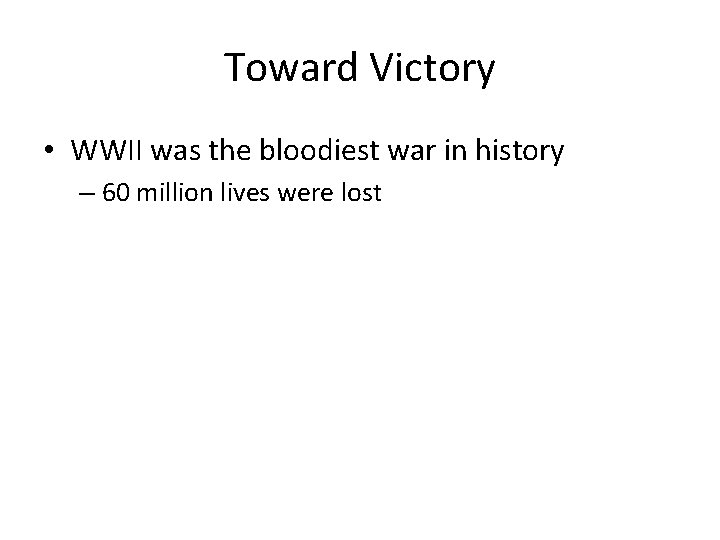 Toward Victory

• WWII was the bloodiest war in history
– 60 million lives were lost